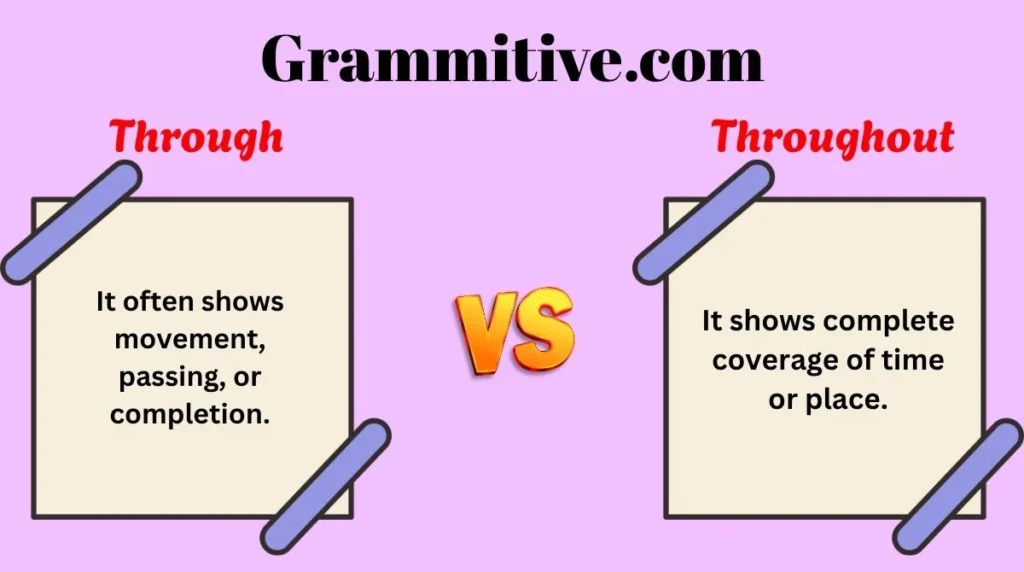 Grammitive.com

Through

It often shows movement, passing, or completion.

VS

Throughout

It shows complete coverage of time or place.